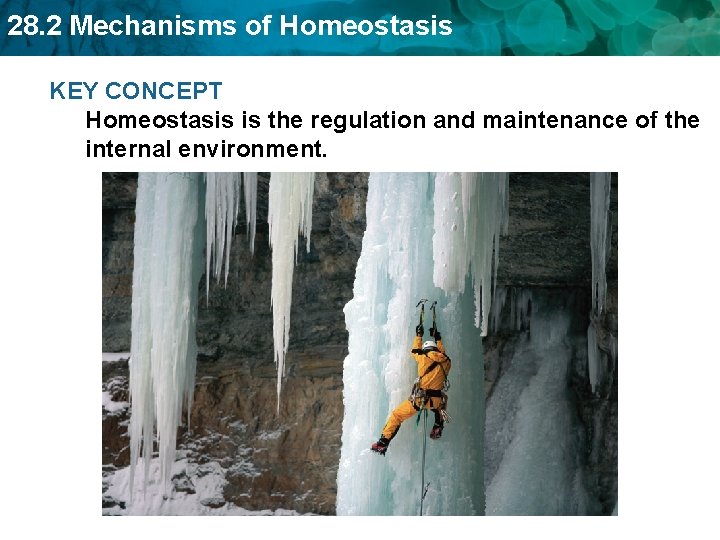 28.2 Mechanisms of Homeostasis

KEY CONCEPT

Homeostasis is the regulation and maintenance of the internal environment.